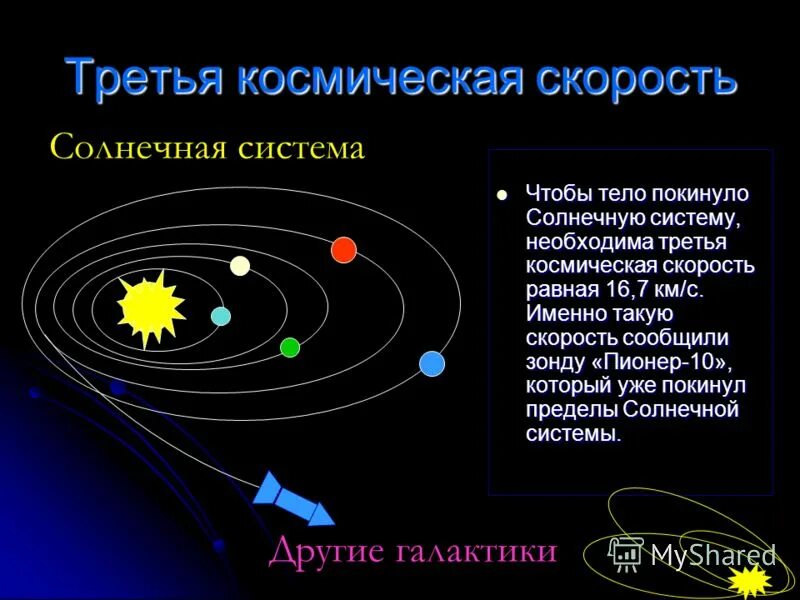 Третья космическая скорость

Солнечная система

Чтобы тело покинуло Солнечную систему, необходима третья космическая скорость равная 16,7 км/с. Именно такую скорость сообщили зонду «Пионер-10», который уже покинул пределы Солнечной системы.

Другие галактики

MyShared